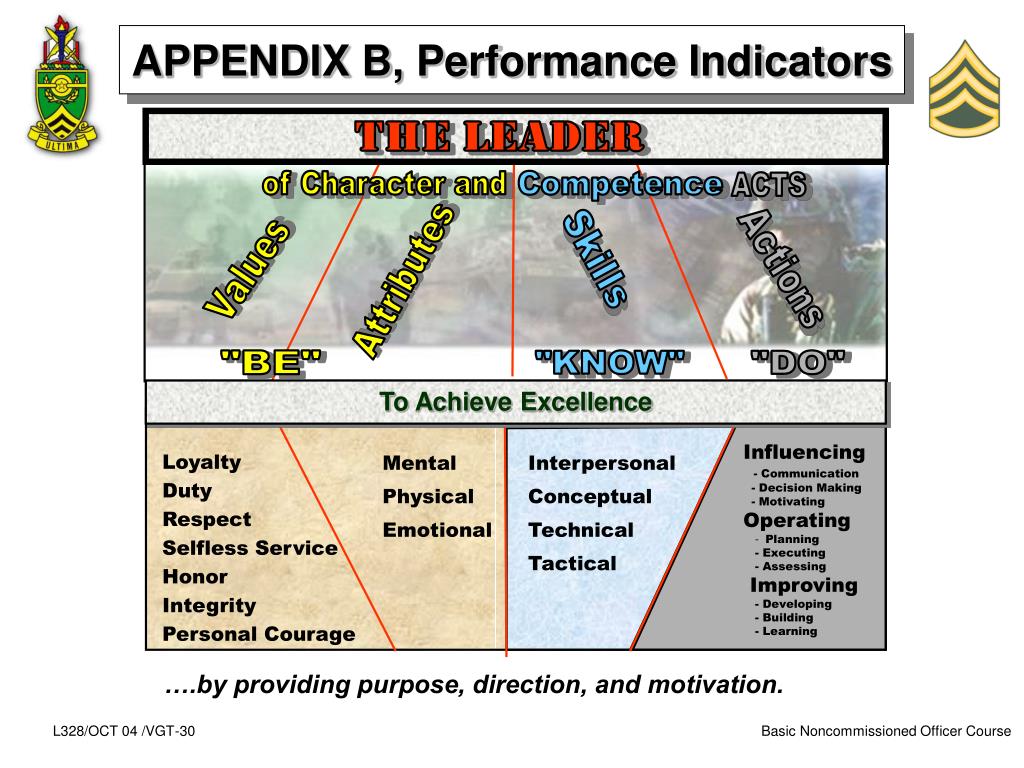 ULTIMA

APPENDIX B, Performance Indicators

THE LEADER

of Character and Competence ACTS

Values

Attributes

Skills

Actions

"BE"

"KNOW"

"DO"

To Achieve Excellence

Loyalty
Duty
Respect
Selfless Service
Honor
Integrity
Personal Courage

Mental
Physical
Emotional

Interpersonal
Conceptual
Technical
Tactical

Influencing
- Communication
- Decision Making
- Motivating
Operating
- Planning
- Executing
- Assessing
Improving
- Developing
- Building
- Learning

….by providing purpose, direction, and motivation.

L328/OCT 04 /VGT-30

Basic Noncommissioned Officer Course